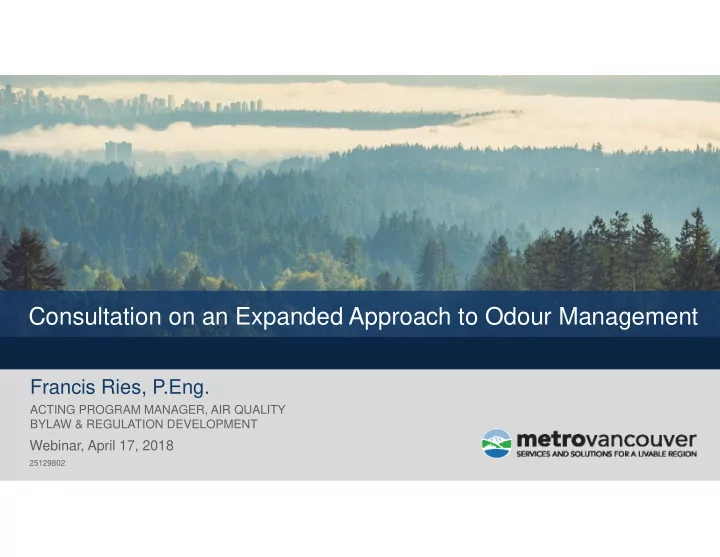 Consultation on an Expanded Approach to Odour Management

Francis Ries, P.Eng.
ACTING PROGRAM MANAGER, AIR QUALITY
BYLAW & REGULATION DEVELOPMENT

Webinar, April 17, 2018

25129802

metrovancouver
SERVICES AND SOLUTIONS FOR A LIVABLE REGION